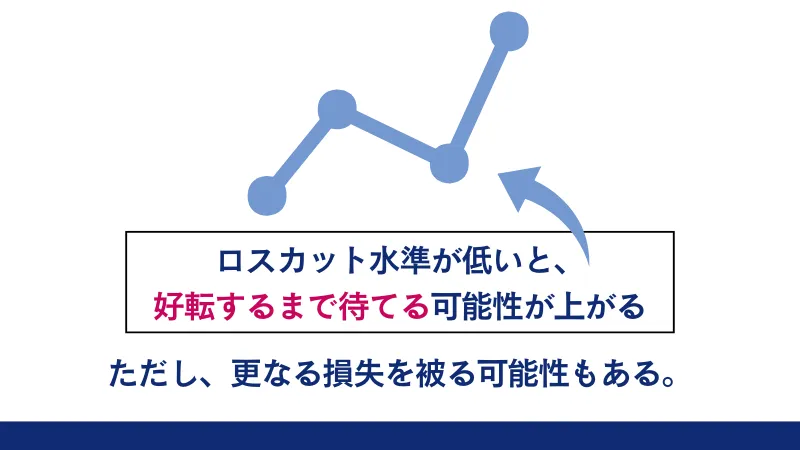 ロスカット水準が低いと、
好転するまで待てる可能性が上がる

ただし、更なる損失を被る可能性もある。